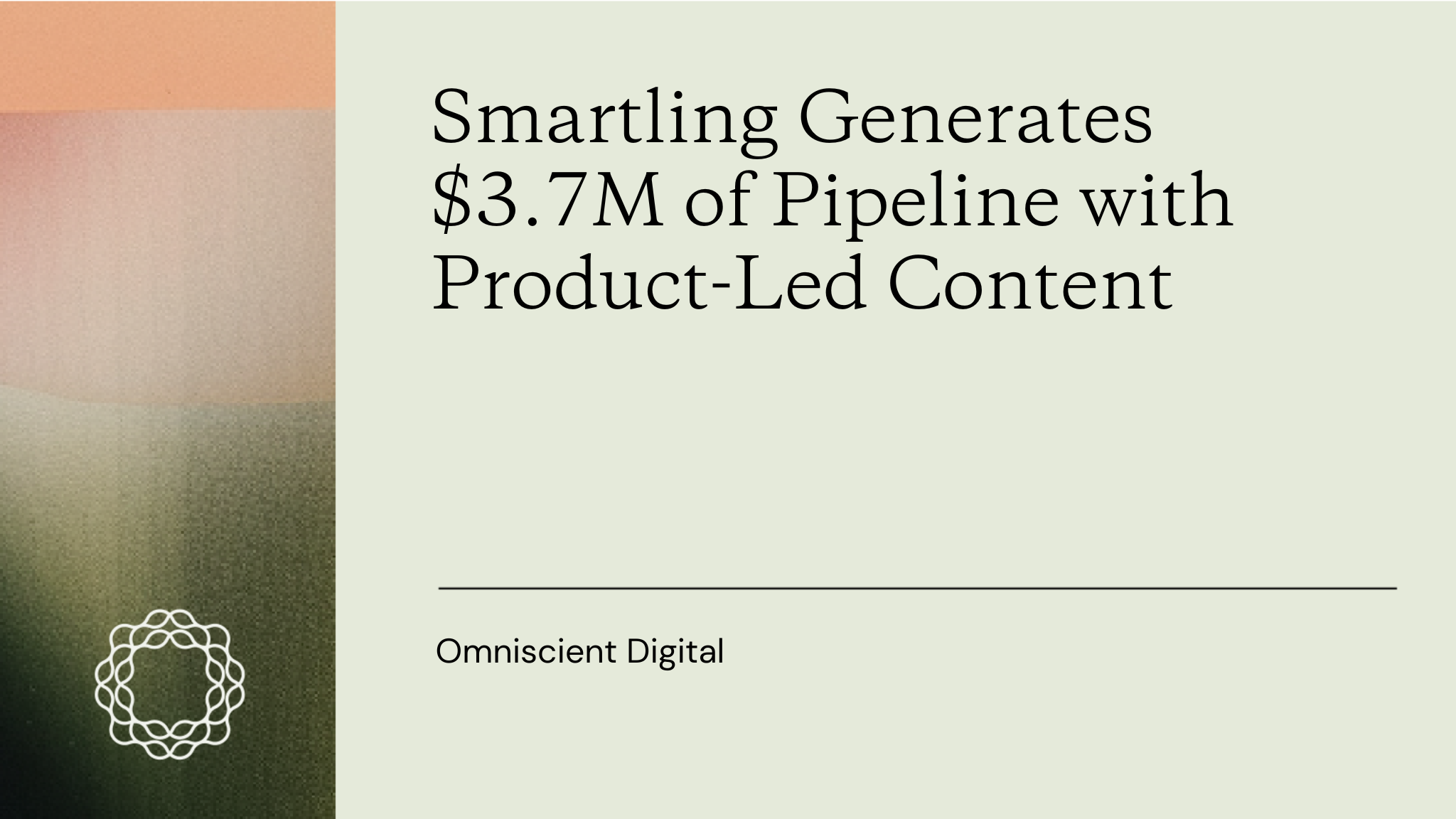 Smartling Generates \$3.7M of Pipeline with Product-Led Content

Omniscient Digital